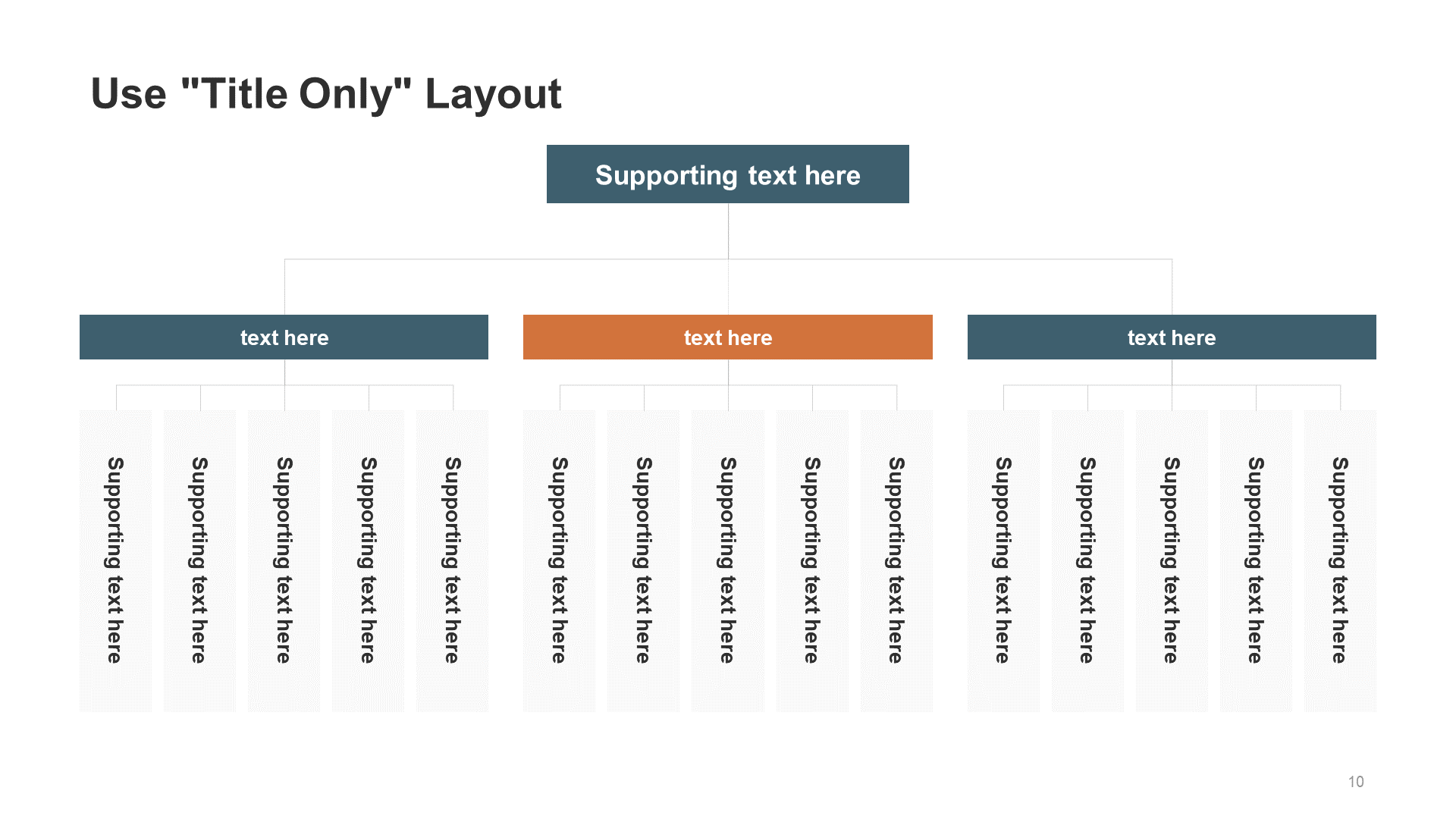 Use "Title Only" Layout

Supporting text here

text here

Supporting text here

Supporting text here

Supporting text here

Supporting text here

Supporting text here

text here

Supporting text here

Supporting text here

Supporting text here

Supporting text here

Supporting text here

text here

Supporting text here

Supporting text here

Supporting text here

Supporting text here

Supporting text here

10